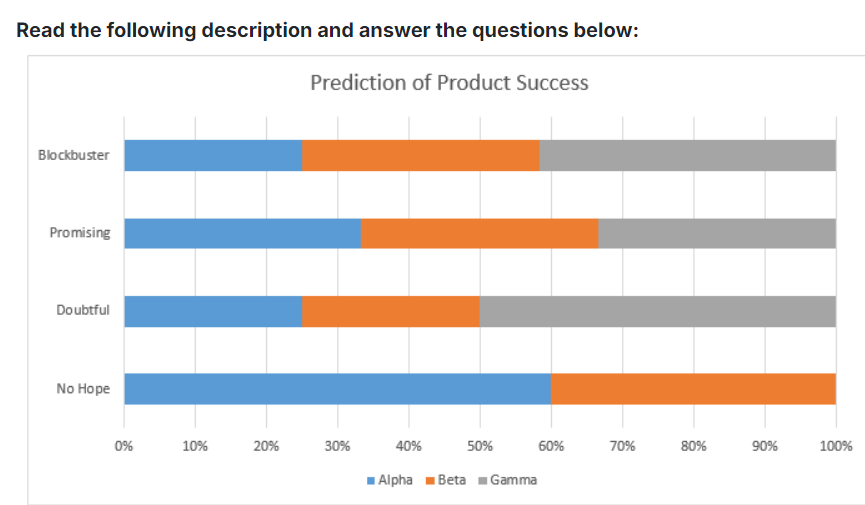 Read the following description and answer the questions below:

Prediction of Product Success

Blockbuster

Promising

Doubtful

No Hope

0% 10% 20% 30% 40% 50% 60% 70% 80% 90% 100%

Alpha Beta Gamma